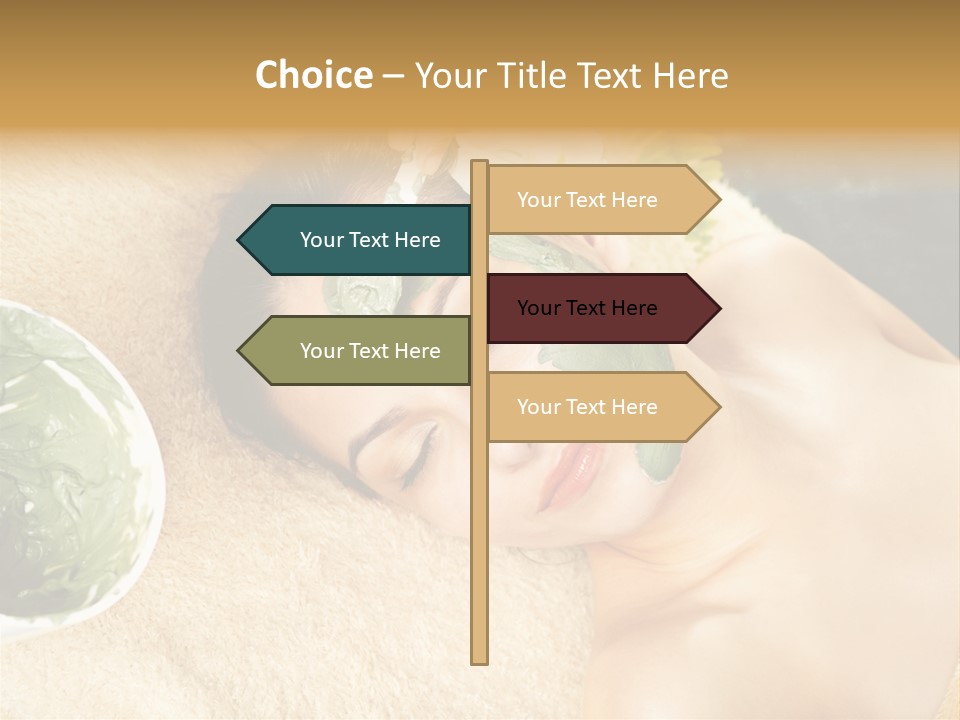 Choice – Your Title Text Here

Your Text Here

Your Text Here

Your Text Here

Your Text Here

Your Text Here